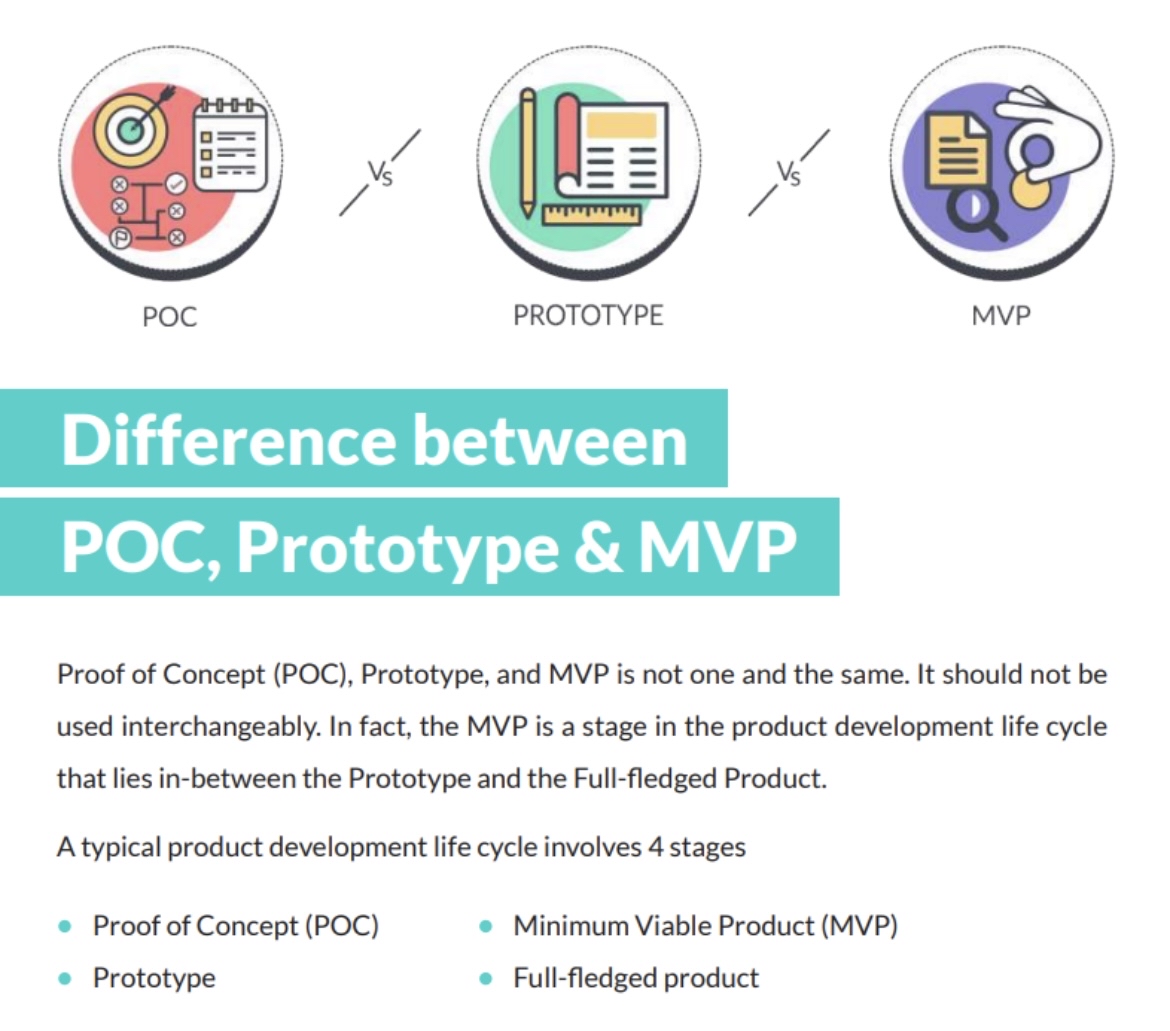 POC

Vs

PROTOTYPE

Vs

MVP

Difference between
POC, Prototype & MVP

Proof of Concept (POC), Prototype, and MVP is not one and the same. It should not be used interchangeably. In fact, the MVP is a stage in the product development life cycle that lies in-between the Prototype and the Full-fledged Product.

A typical product development life cycle involves 4 stages

- Proof of Concept (POC)
- Prototype
- Minimum Viable Product (MVP)
- Full-fledged product